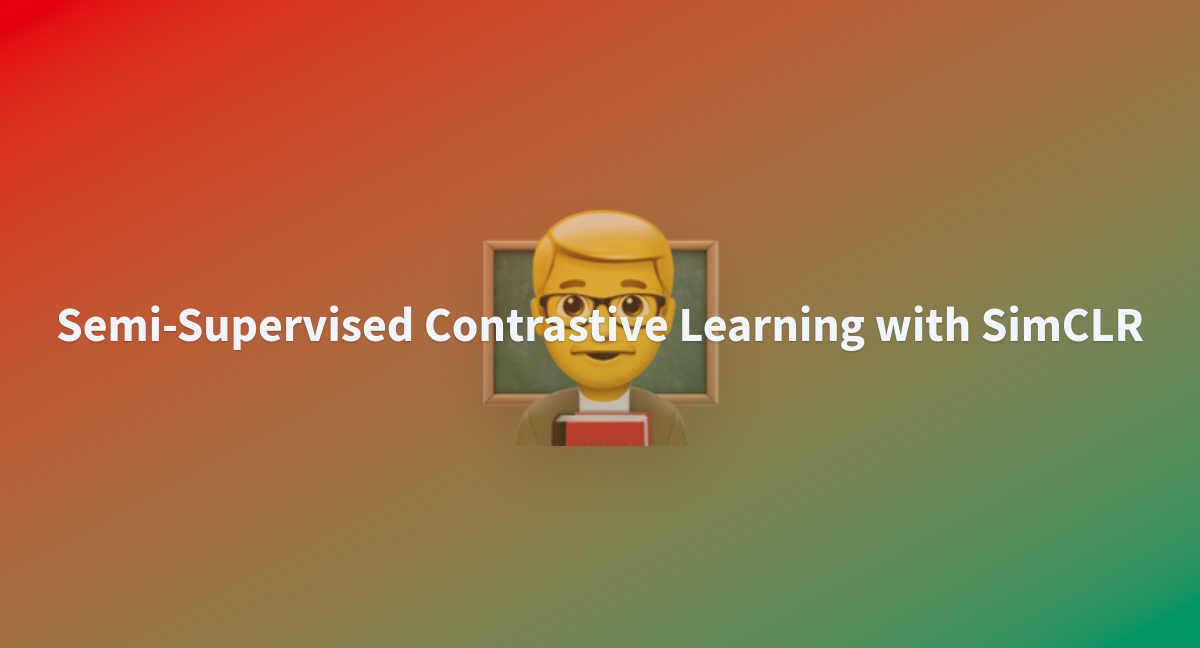 Semi-Supervised Contrastive Learning with SimCLR